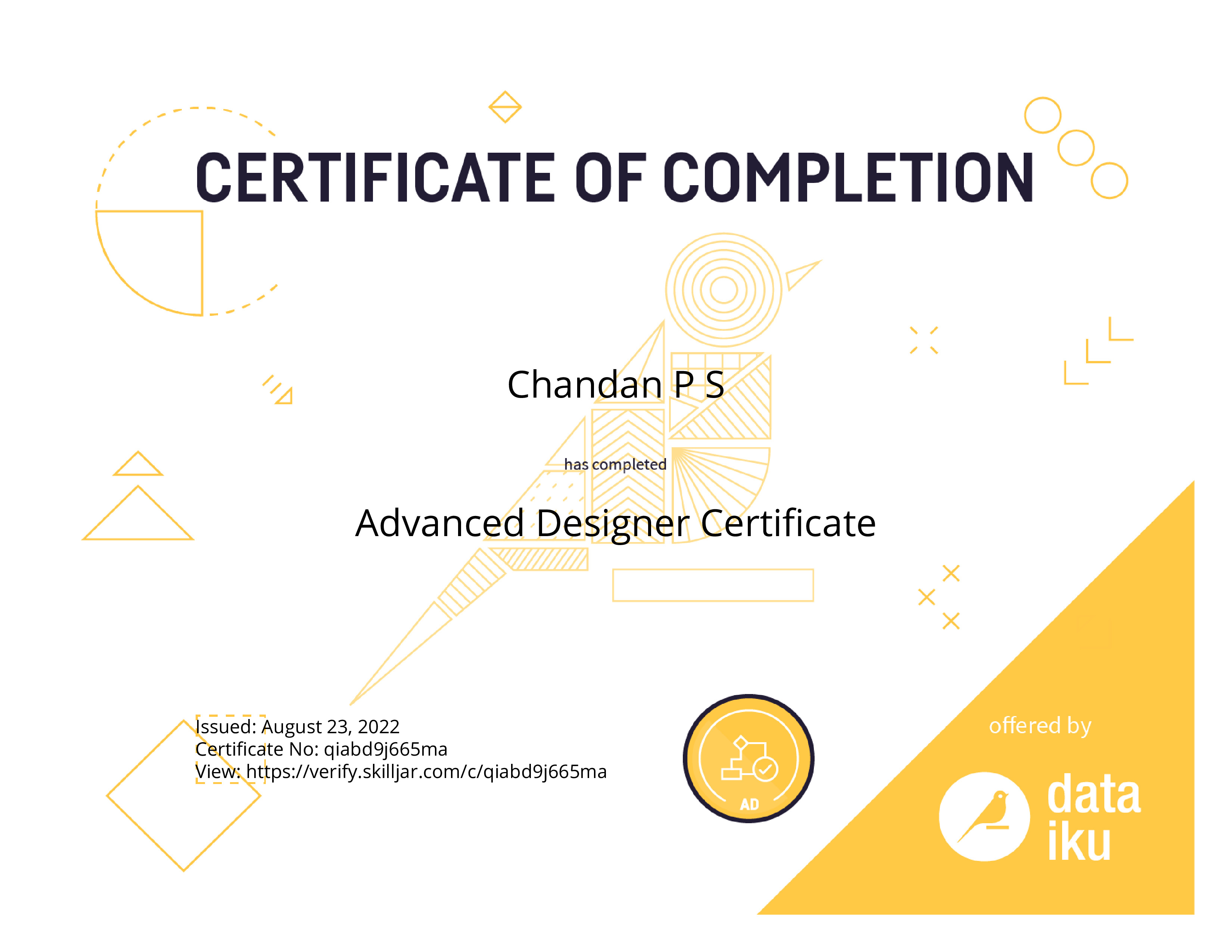 CERTIFICATE OF COMPLETION

Chandan P S

has completed

Advanced Designer Certificate

Issued: August 23, 2022
Certificate No: qiabd9j665ma
View: https://verify.skilljar.com/c/qiabd9j665ma

AD

offered by

data
iku